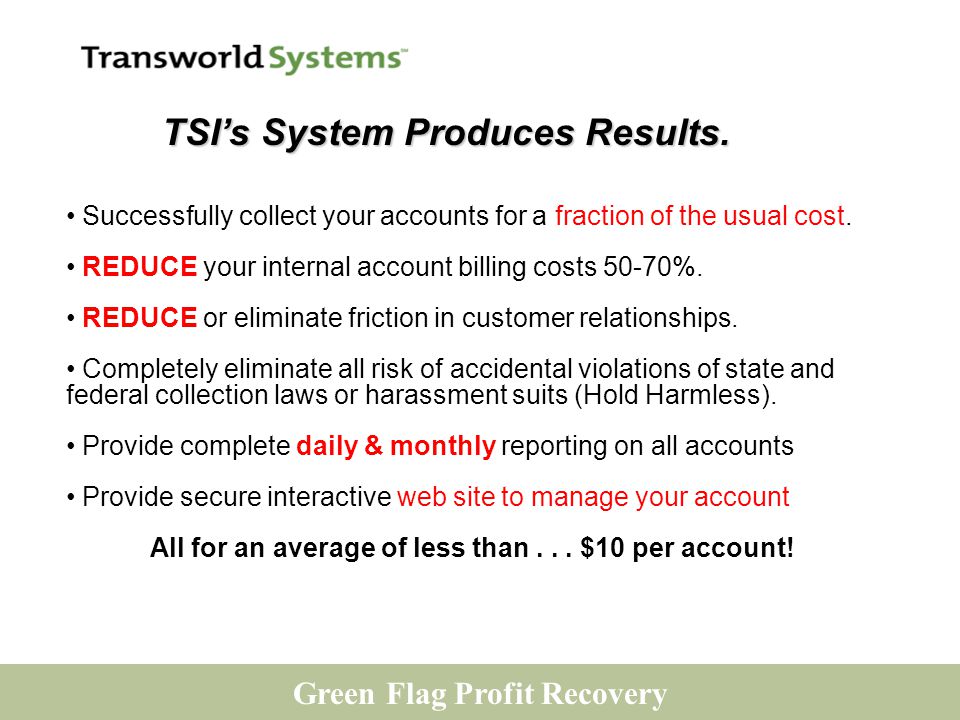 Transworld Systems™

TSI's System Produces Results.

• Successfully collect your accounts for a fraction of the usual cost.

• REDUCE your internal account billing costs 50-70%.

• REDUCE or eliminate friction in customer relationships.

• Completely eliminate all risk of accidental violations of state and federal collection laws or harassment suits (Hold Harmless).

• Provide complete daily & monthly reporting on all accounts

• Provide secure interactive web site to manage your account

All for an average of less than . . . $10 per account!

Green Flag Profit Recovery